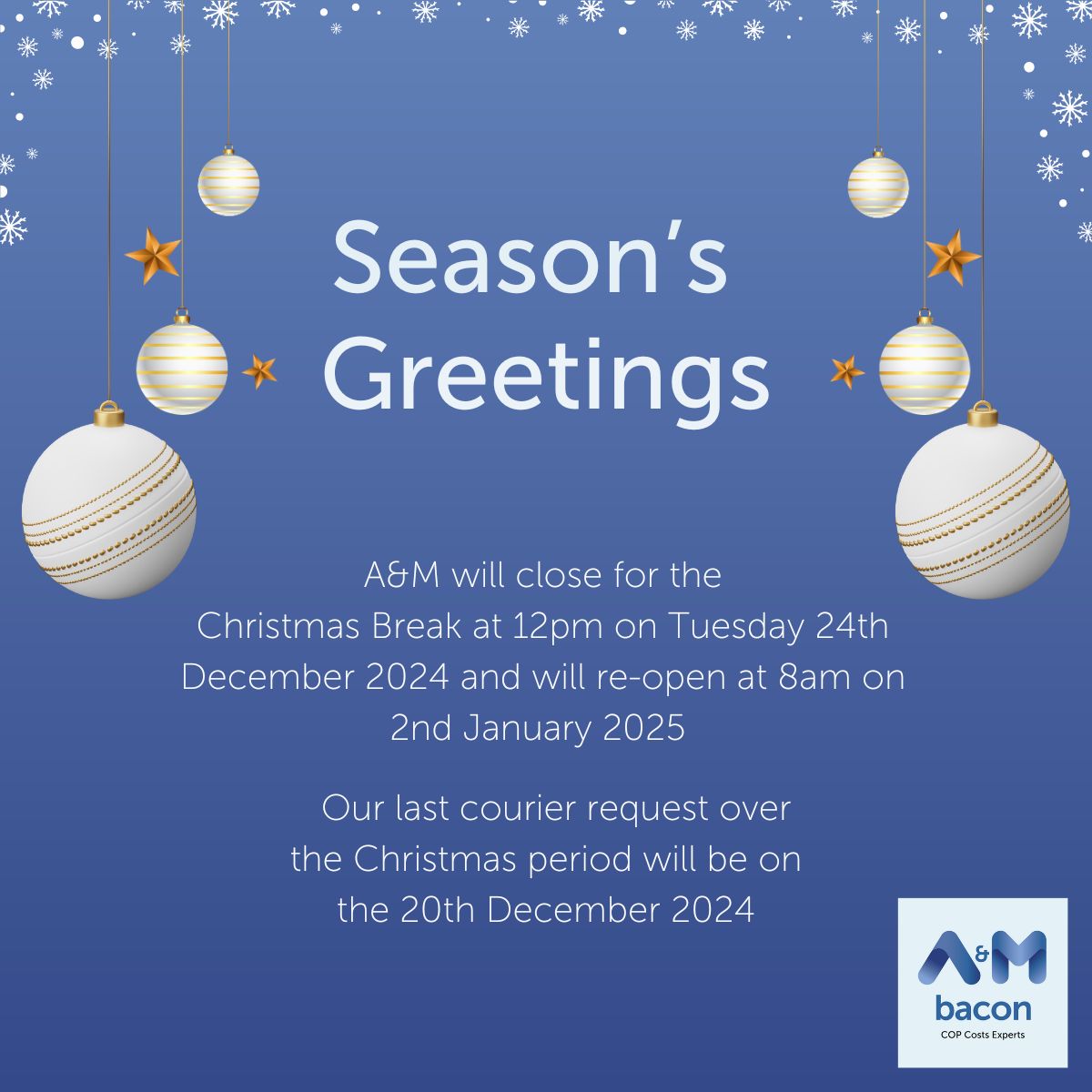 Season's Greetings

A&M will close for the Christmas Break at 12pm on Tuesday 24th December 2024 and will re-open at 8am on 2nd January 2025

Our last courier request over the Christmas period will be on the 20th December 2024

A&M
bacon
COP Costs Experts